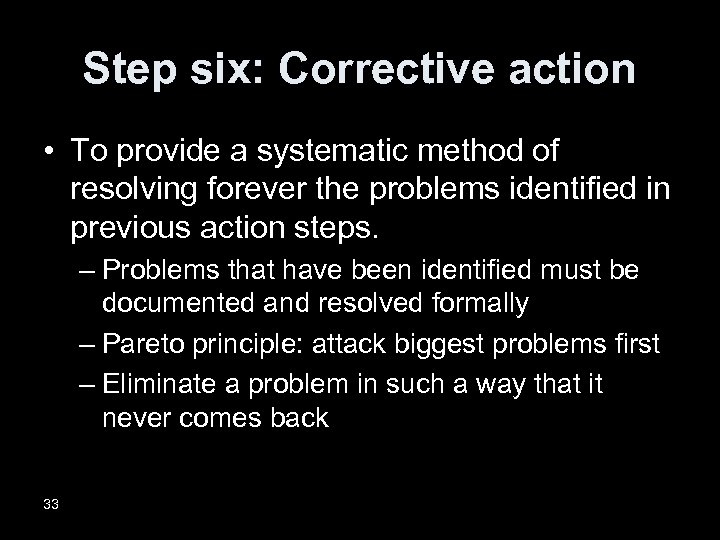 Step six: Corrective action

• To provide a systematic method of resolving forever the problems identified in previous action steps.

– Problems that have been identified must be documented and resolved formally

– Pareto principle: attack biggest problems first

– Eliminate a problem in such a way that it never comes back

33